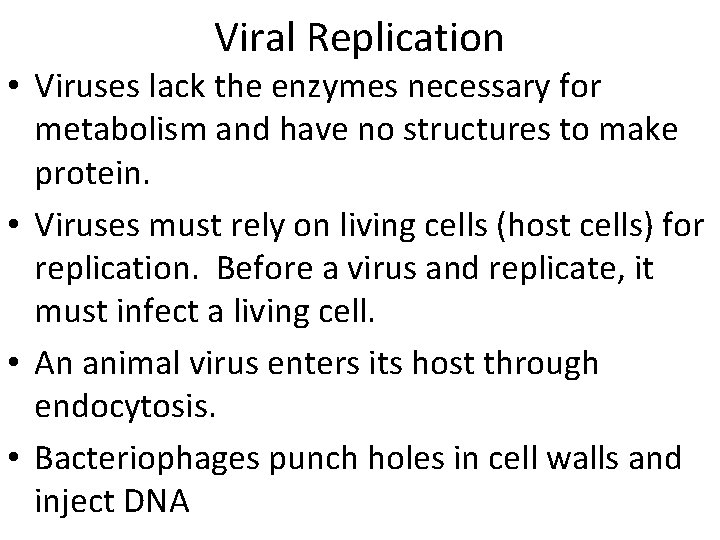 Viral Replication

• Viruses lack the enzymes necessary for metabolism and have no structures to make protein.

• Viruses must rely on living cells (host cells) for replication. Before a virus and replicate, it must infect a living cell.

• An animal virus enters its host through endocytosis.

• Bacteriophages punch holes in cell walls and inject DNA